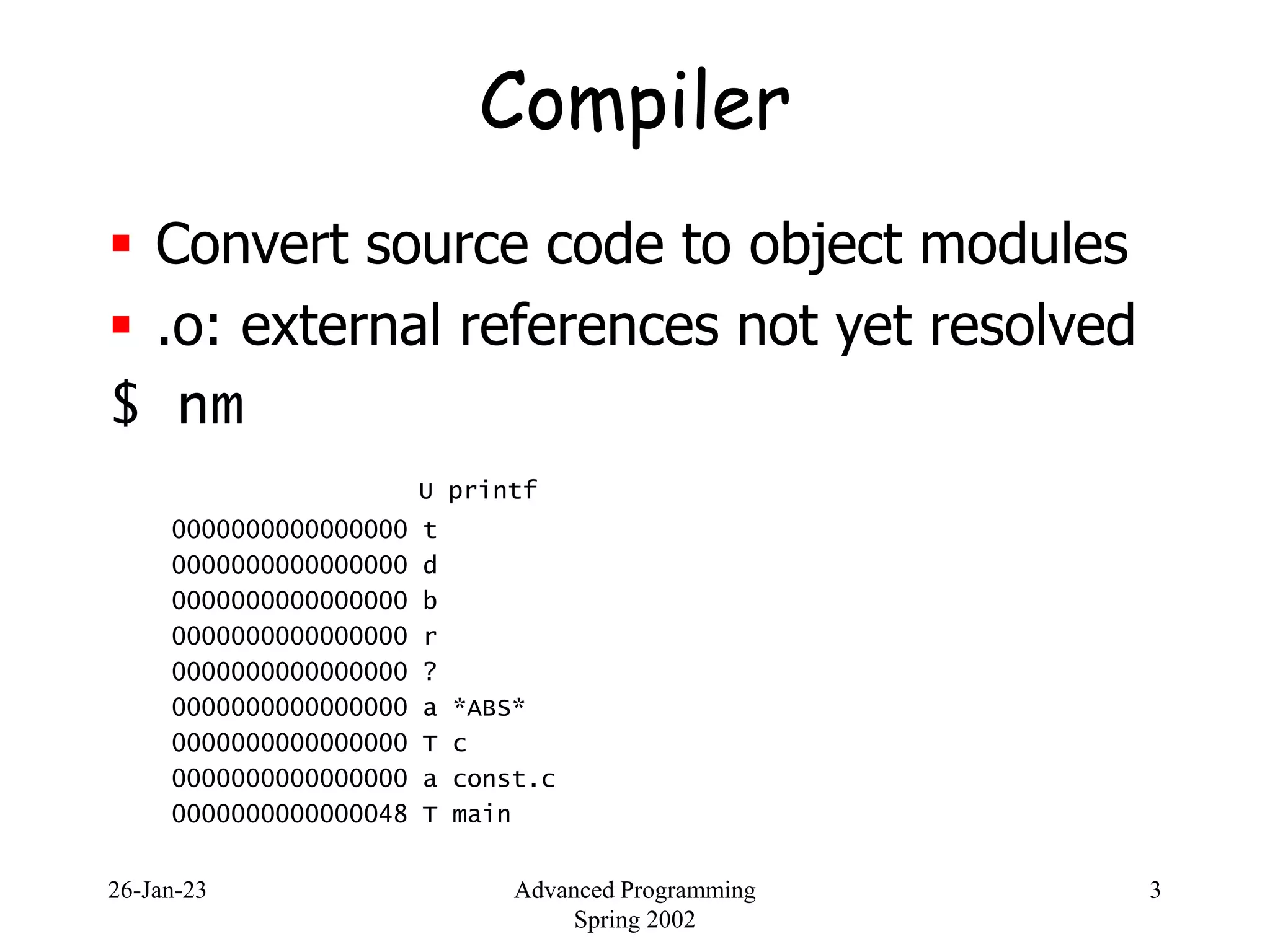 Compiler

▪ Convert source code to object modules
▪ .o: external references not yet resolved

$ nm

U printf
0000000000000000 t
0000000000000000 d
0000000000000000 b
0000000000000000 r
0000000000000000 ?
0000000000000000 a *ABS*
0000000000000000 T c
0000000000000000 a const.c
0000000000000048 T main

26-Jan-23

Advanced Programming
Spring 2002

3